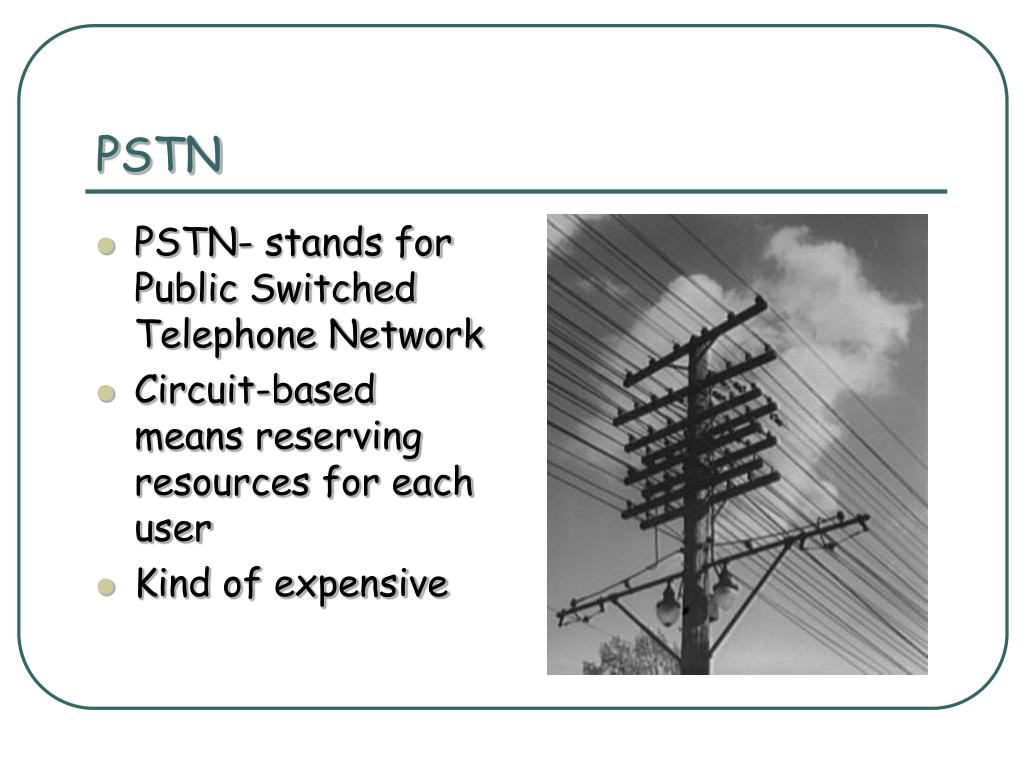 PSTN

- PSTN- stands for Public Switched Telephone Network
- Circuit-based means reserving resources for each user
- Kind of expensive